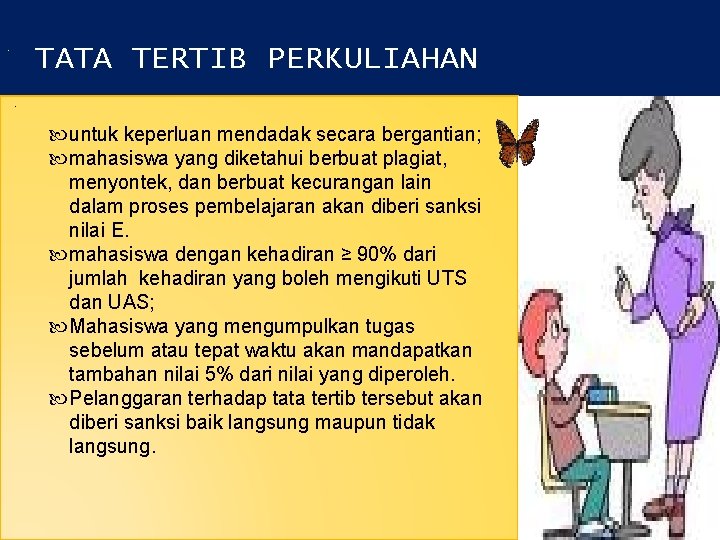 TATA TERTIB PERKULIAHAN

untuk keperluan mendadak secara bergantian;

mahasiswa yang diketahui berbuat plagiat, menyontek, dan berbuat kecurangan lain dalam proses pembelajaran akan diberi sanksi nilai E.

mahasiswa dengan kehadiran ≥ 90% dari jumlah kehadiran yang boleh mengikuti UTS dan UAS;

Mahasiswa yang mengumpulkan tugas sebelum atau tepat waktu akan mandapatkan tambahan nilai 5% dari nilai yang diperoleh.

Pelanggaran terhadap tata tertib tersebut akan diberi sanksi baik langsung maupun tidak langsung.